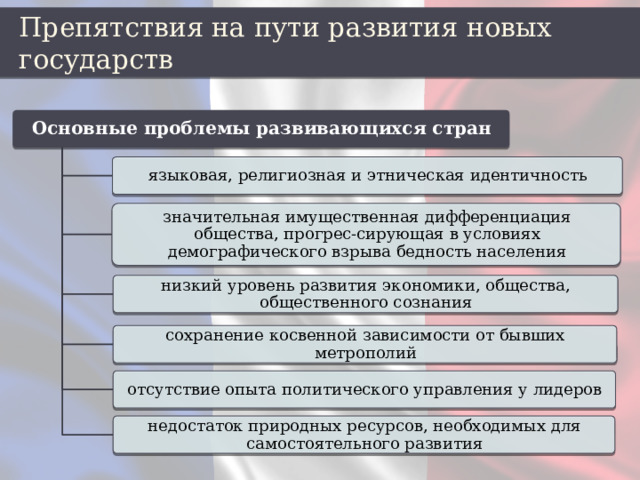 Препятствия на пути развития новых государств

Основные проблемы развивающихся стран

языковая, религиозная и этническая идентичность

значительная имущественная дифференциация общества, прогрес-сирующая в условиях демографического взрыва бедность населения

низкий уровень развития экономики, общества, общественного сознания

сохранение косвенной зависимости от бывших метрополий

отсутствие опыта политического управления у лидеров

недостаток природных ресурсов, необходимых для самостоятельного развития